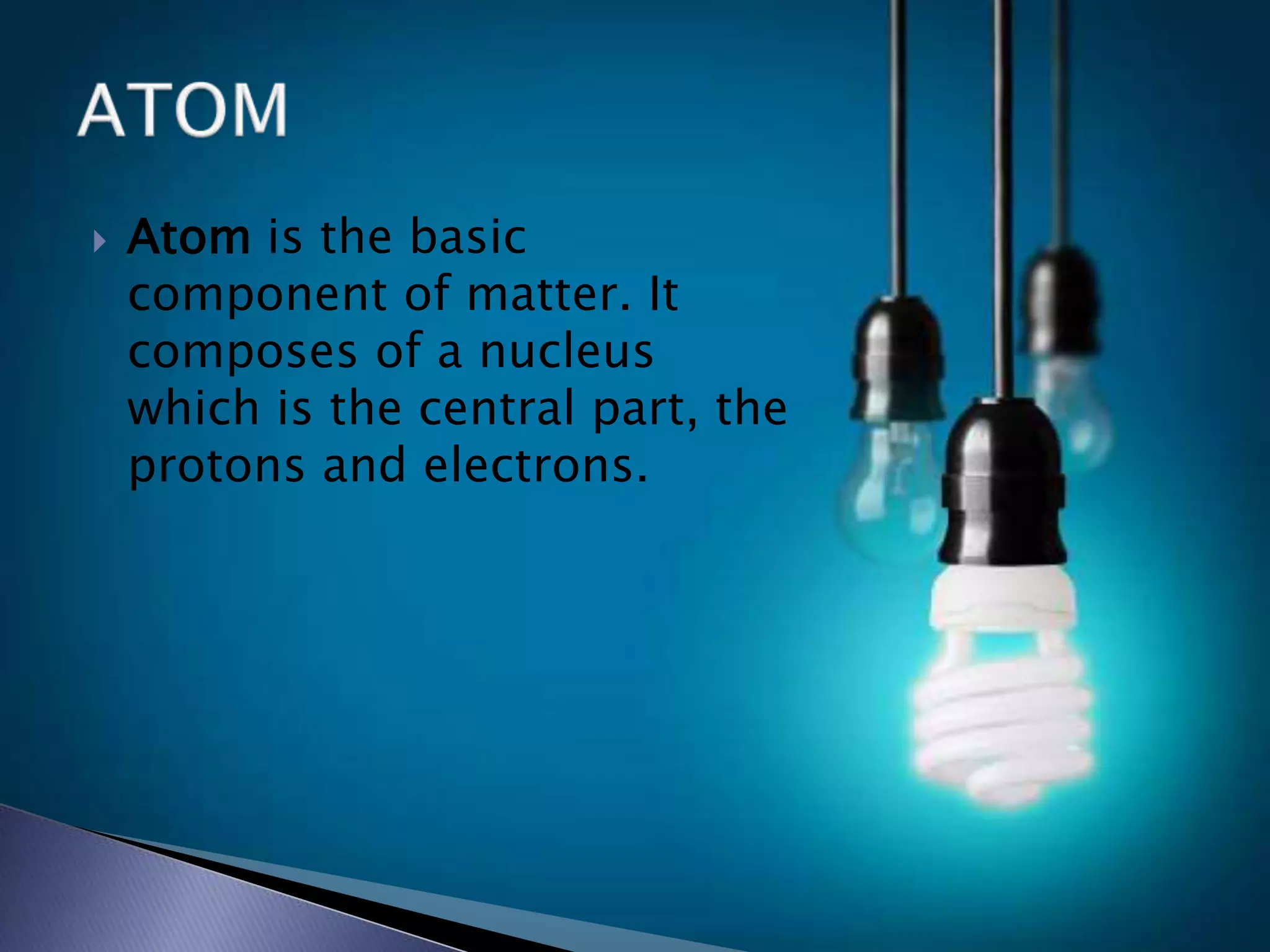 ATOM

Atom is the basic component of matter. It composes of a nucleus which is the central part, the protons and electrons.